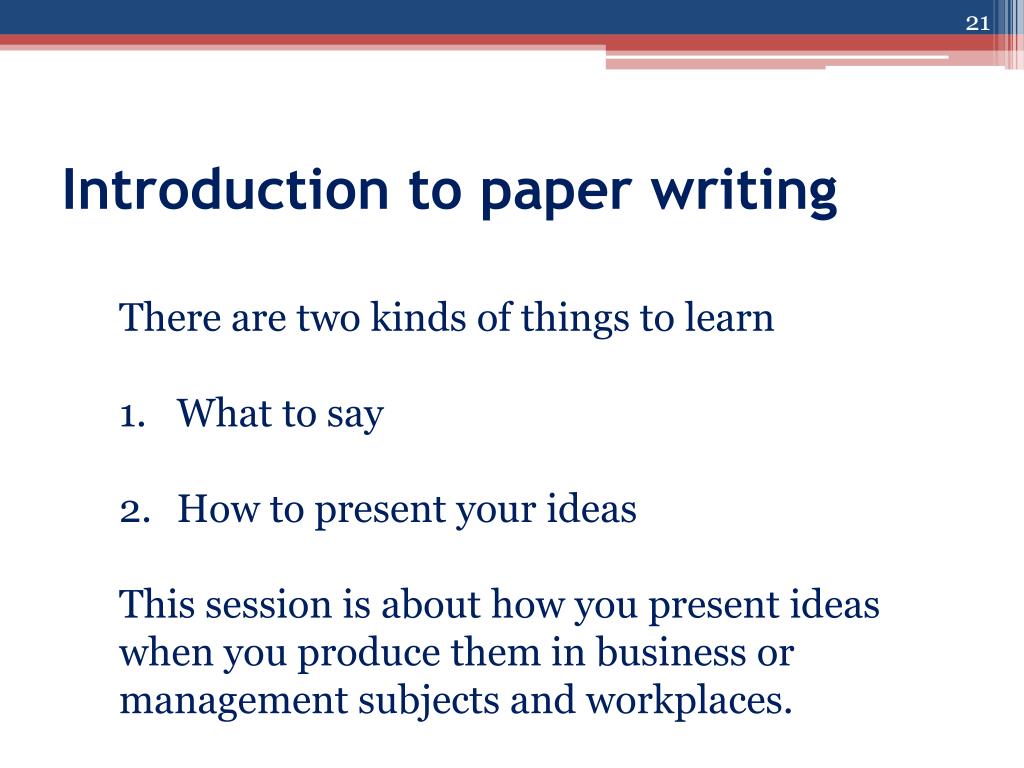 21

Introduction to paper writing

There are two kinds of things to learn

1. What to say

2. How to present your ideas

This session is about how you present ideas when you produce them in business or management subjects and workplaces.